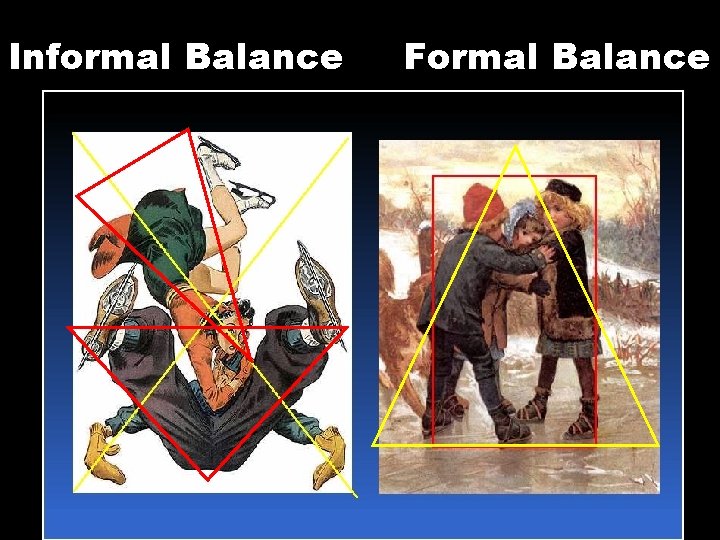 Informal Balance

Formal Balance